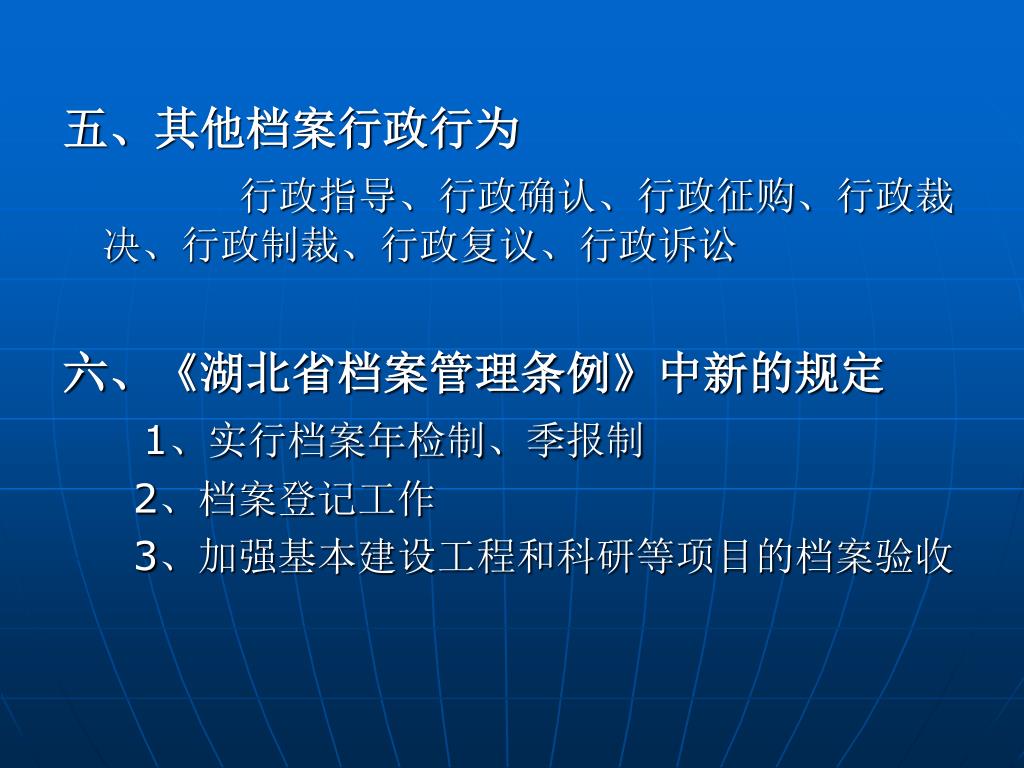 五、其他档案行政行为

行政指导、行政确认、行政征购、行政裁决、行政制裁、行政复议、行政诉讼

六、《湖北省档案管理条例》中新的规定

1、实行档案年检制、季报制

2、档案登记工作

3、加强基本建设工程和科研等项目的档案验收